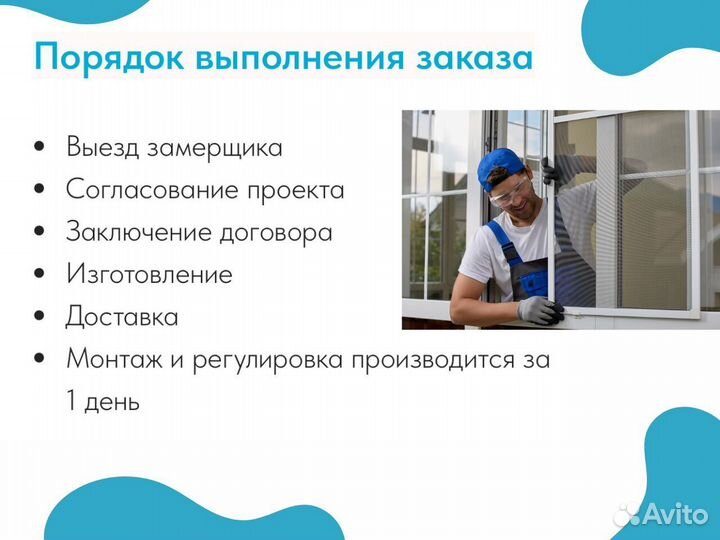 Порядок выполнения заказа

• Выезд замерщика
• Согласование проекта
• Заключение договора
• Изготовление
• Доставка
• Монтаж и регулировка производится за 1 день

Avito